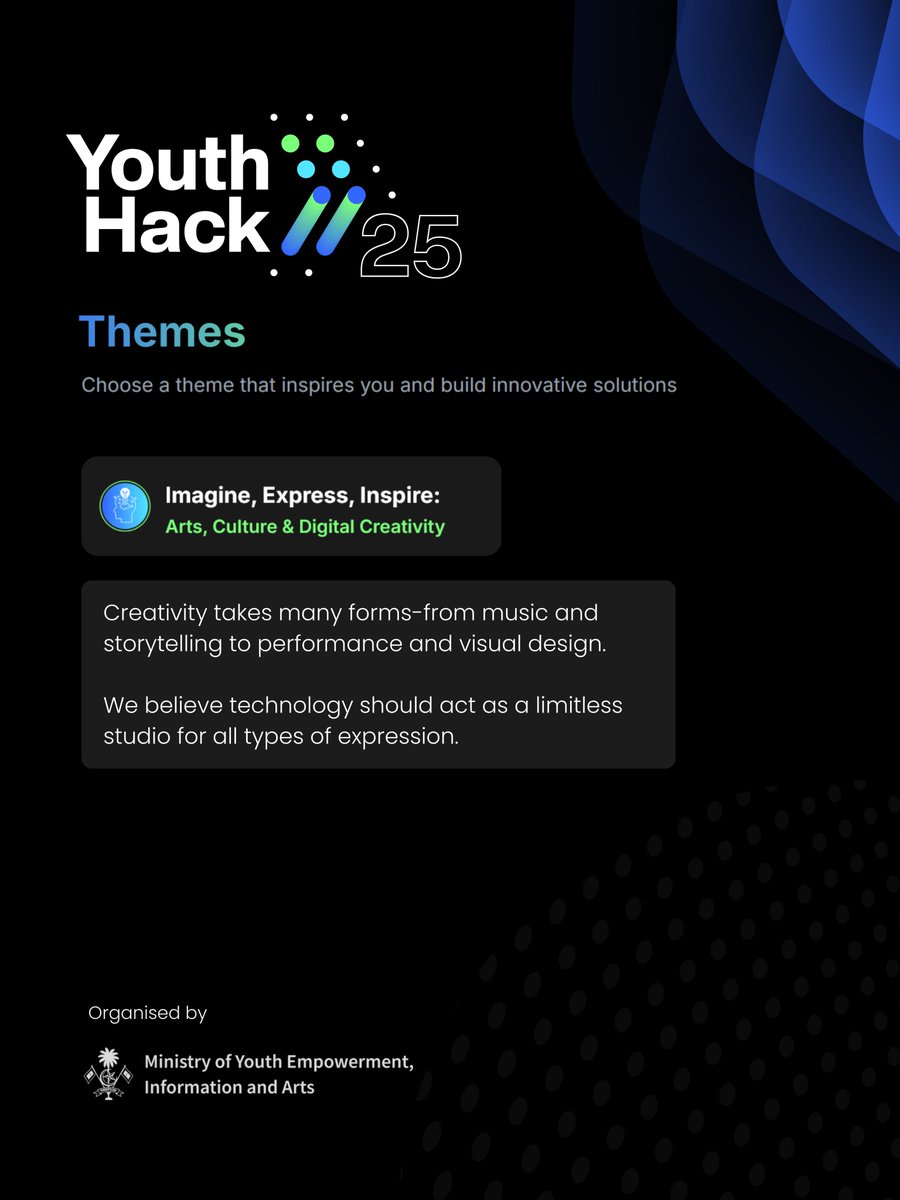 Youth Hack 25

Themes

Choose a theme that inspires you and build innovative solutions

Imagine, Express, Inspire:
Arts, Culture & Digital Creativity

Creativity takes many forms-from music and storytelling to performance and visual design.

We believe technology should act as a limitless studio for all types of expression.

Organised by

Ministry of Youth Empowerment, Information and Arts